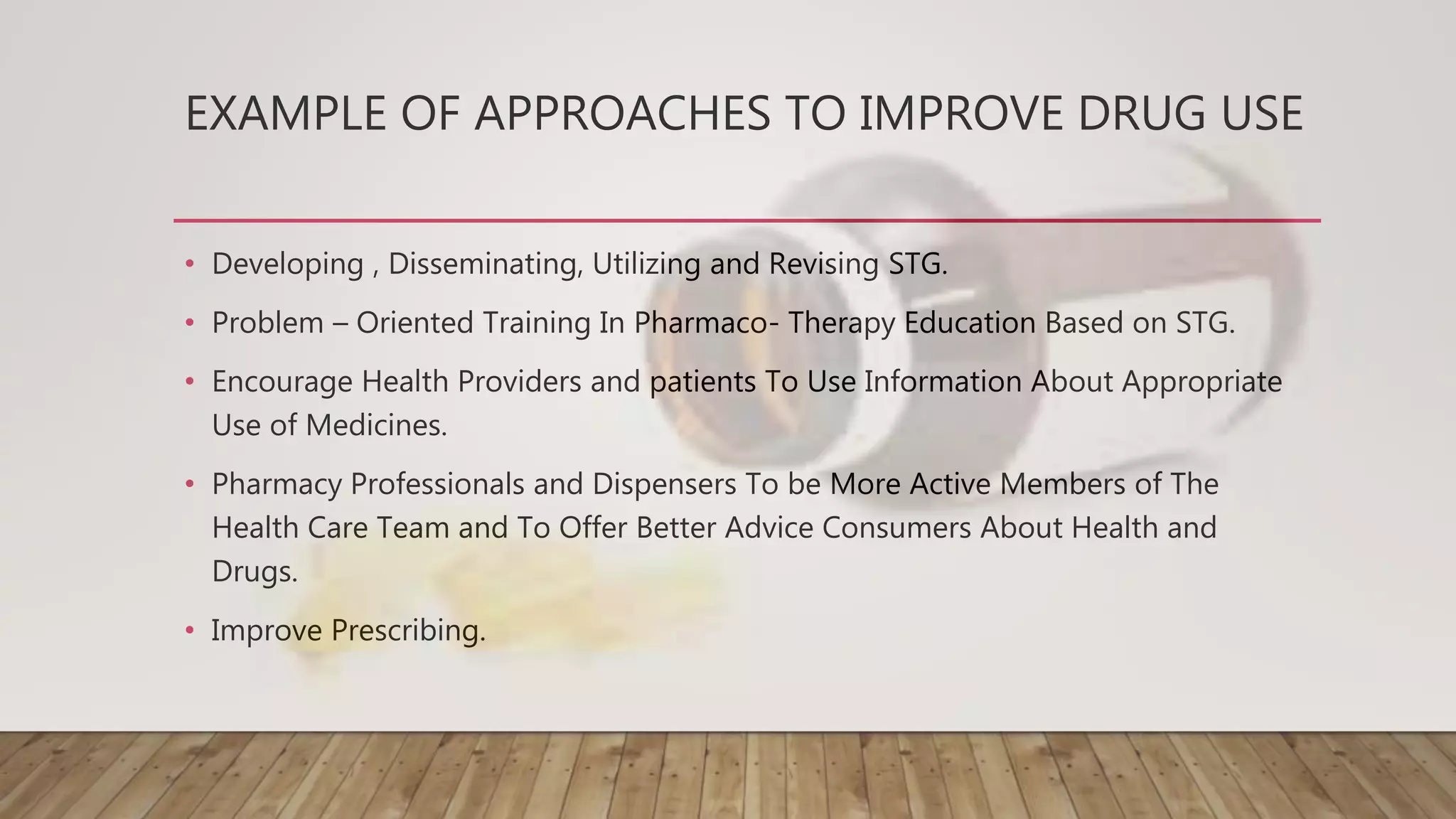 EXAMPLE OF APPROACHES TO IMPROVE DRUG USE

• Developing , Disseminating, Utilizing and Revising STG.

• Problem – Oriented Training In Pharmaco- Therapy Education Based on STG.

• Encourage Health Providers and patients To Use Information About Appropriate Use of Medicines.

• Pharmacy Professionals and Dispensers To be More Active Members of The Health Care Team and To Offer Better Advice Consumers About Health and Drugs.

• Improve Prescribing.